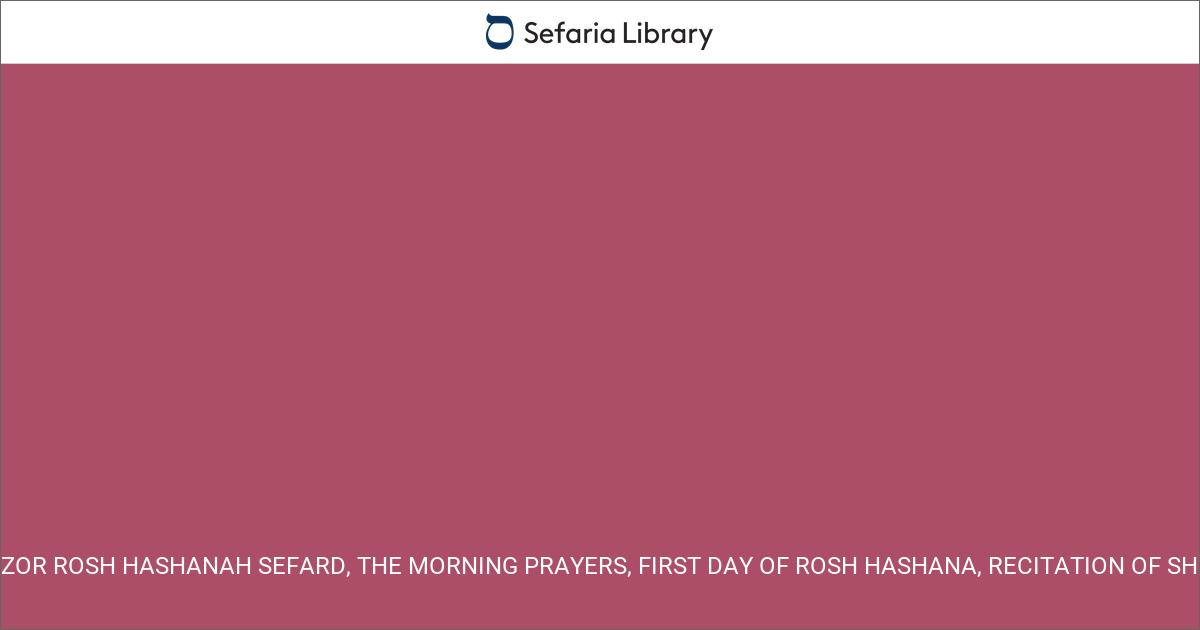 Sefaria Library

ZOR ROSH HASHANAH SEFARD, THE MORNING PRAYERS, FIRST DAY OF ROSH HASHANA, RECITATION OF SH